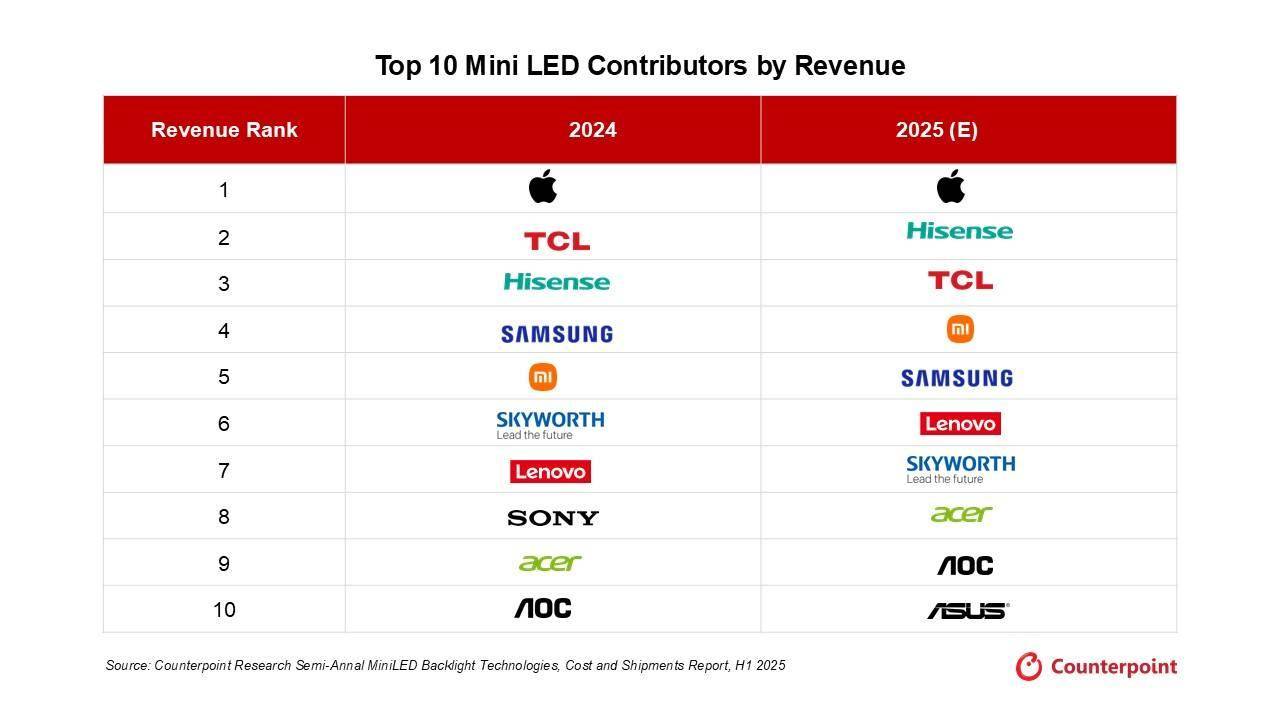 Top 10 Mini LED Contributors by Revenue

| Revenue Rank | 2024 | 2025 (E) |
|---|---|---|
| 1 | | |
| 2 | TCL | Hisense |
| 3 | Hisense | TCL |
| 4 | SAMSUNG | mi |
| 5 | mi | SAMSUNG |
| 6 | SKYWORTH Lead the future | Lenovo |
| 7 | Lenovo | SKYWORTH Lead the future |
| 8 | SONY | acer |
| 9 | acer | AOC |
| 10 | AOC | ASUS |

Source: Counterpoint Research Semi-Annal MiniLED Backlight Technologies, Cost and Shipments Report, H1 2025

Counterpoint